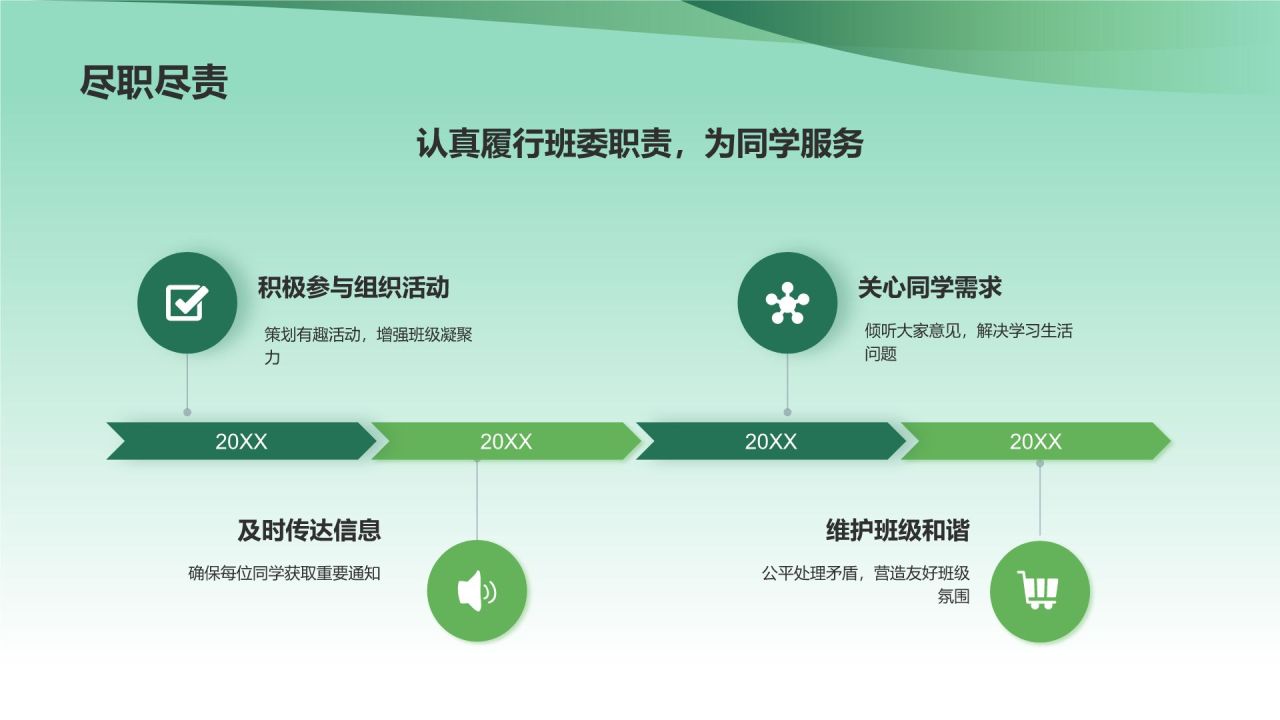 尽职尽责

认真履行班委职责，为同学服务

积极参与组织活动

策划有趣活动，增强班级凝聚力

关心同学需求

倾听大家意见，解决学习生活问题

20XX

20XX

20XX

20XX

及时传达信息

确保每位同学获取重要通知

维护班级和谐

公平处理矛盾，营造友好班级氛围